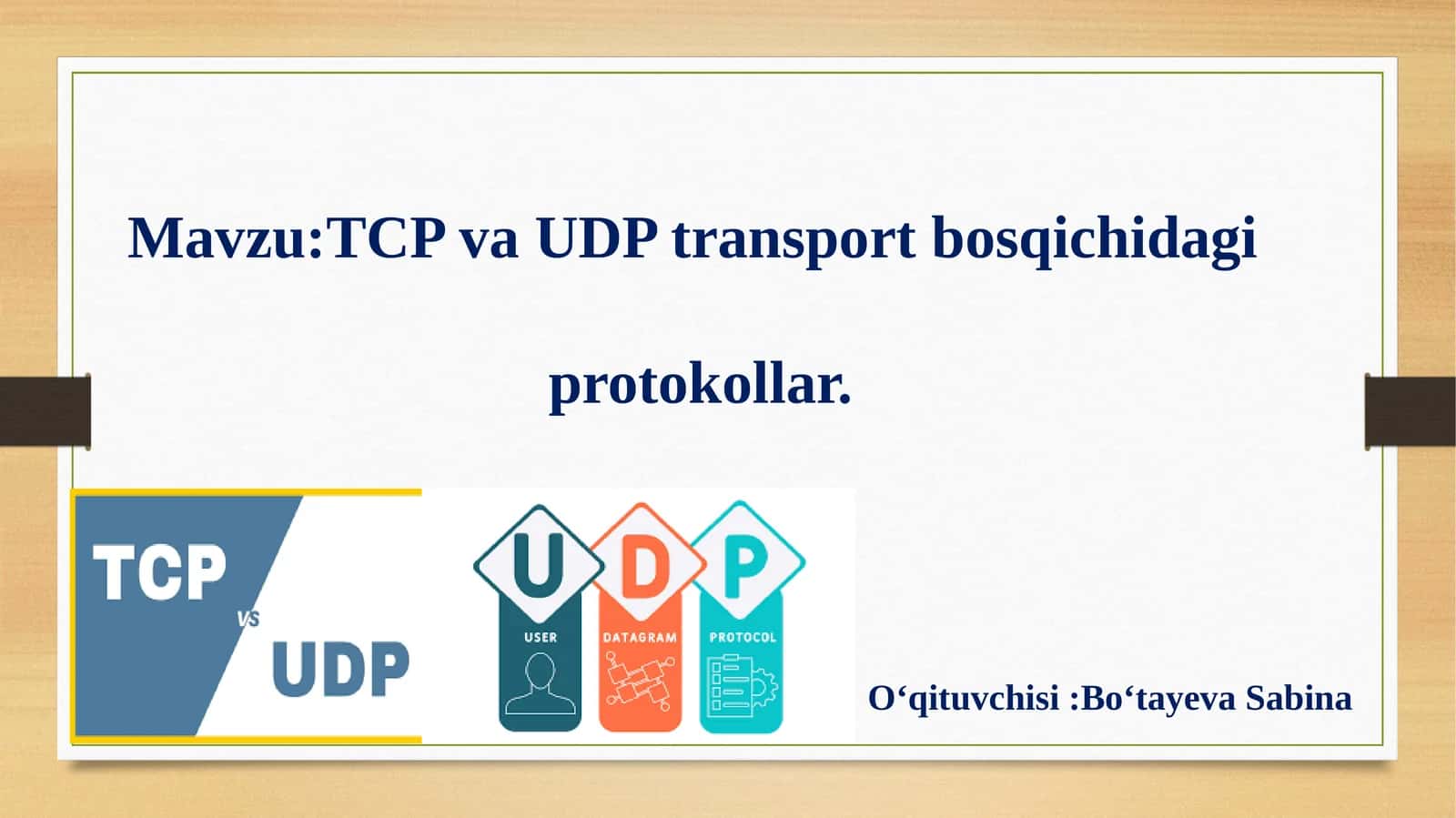 Mavzu:TCP va UDP transport bosqichidagi

protokollar.

TCP
VS
UDP

U D P
USER DATAGRAM PROTOCOL

O‘qituvchisi :Bo‘tayeva Sabina